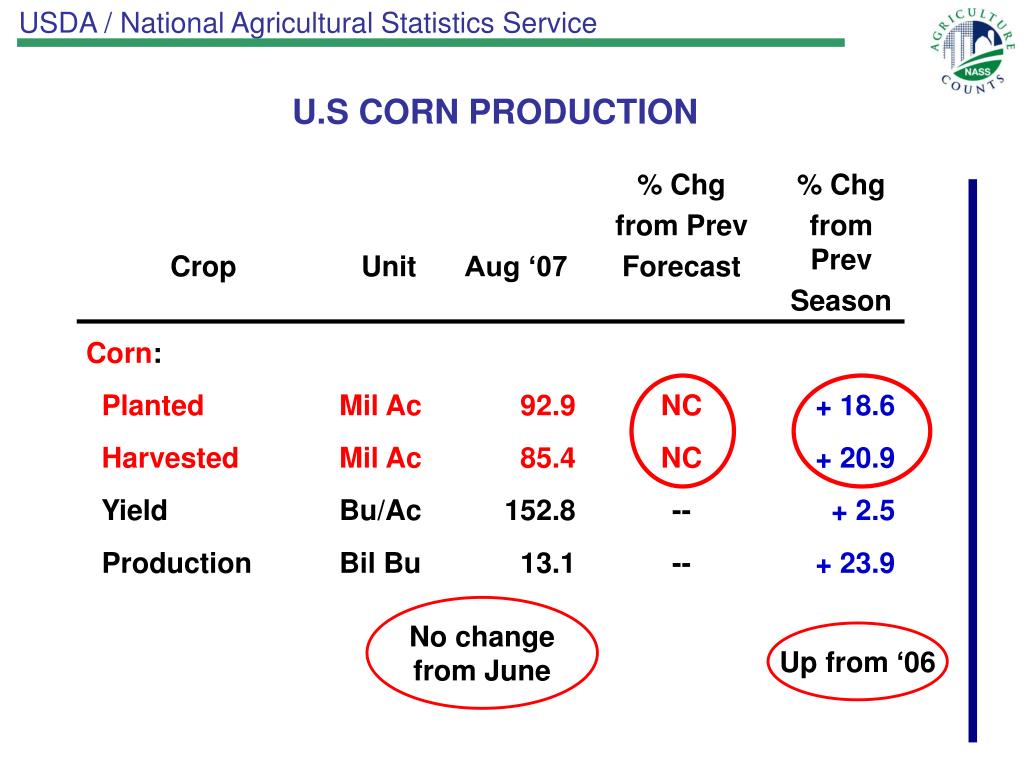 USDA / National Agricultural Statistics Service

AGRICULTURE COUNTS NASS

U.S CORN PRODUCTION

| Crop | Unit | Aug ‘07 | % Chg from Prev Forecast | % Chg from Prev Season |
|---|---|---|---|---|
| Corn: | | | | |
| Planted | Mil Ac | 92.9 | NC | + 18.6 |
| Harvested | Mil Ac | 85.4 | NC | + 20.9 |
| Yield | Bu/Ac | 152.8 | -- | + 2.5 |
| Production | Bil Bu | 13.1 | -- | + 23.9 |

No change from June

Up from ‘06